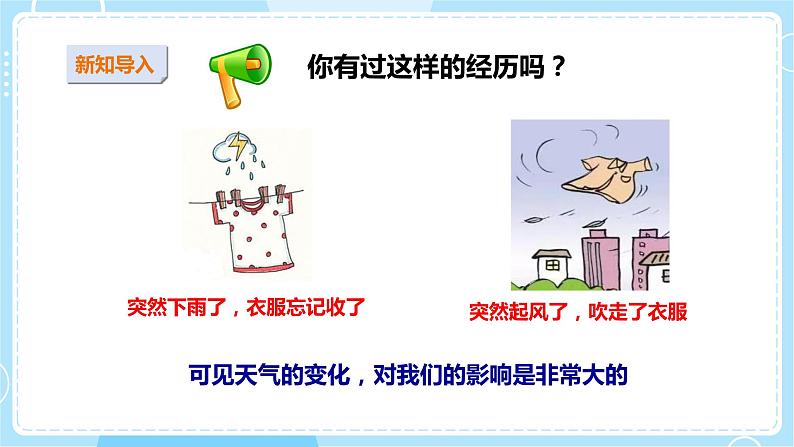 新知导入

你有过这样的经历吗？

突然下雨了，衣服忘记收了

突然起风了，吹走了衣服

可见天气的变化，对我们的影响是非常大的